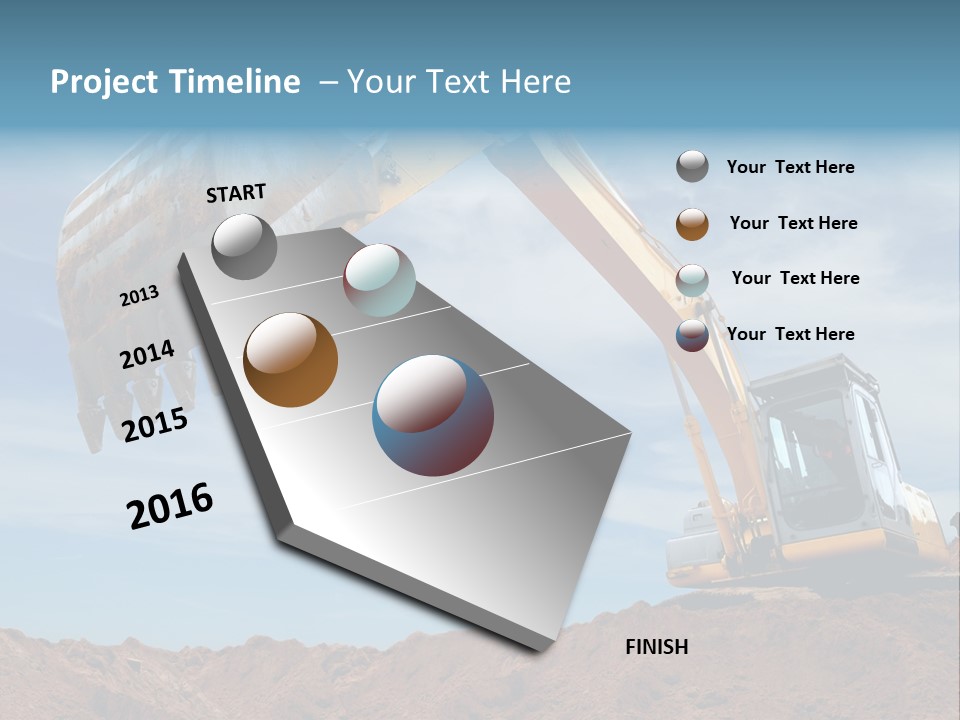 Project Timeline – Your Text Here

START

2013

2014

2015

2016

FINISH

Your Text Here

Your Text Here

Your Text Here

Your Text Here